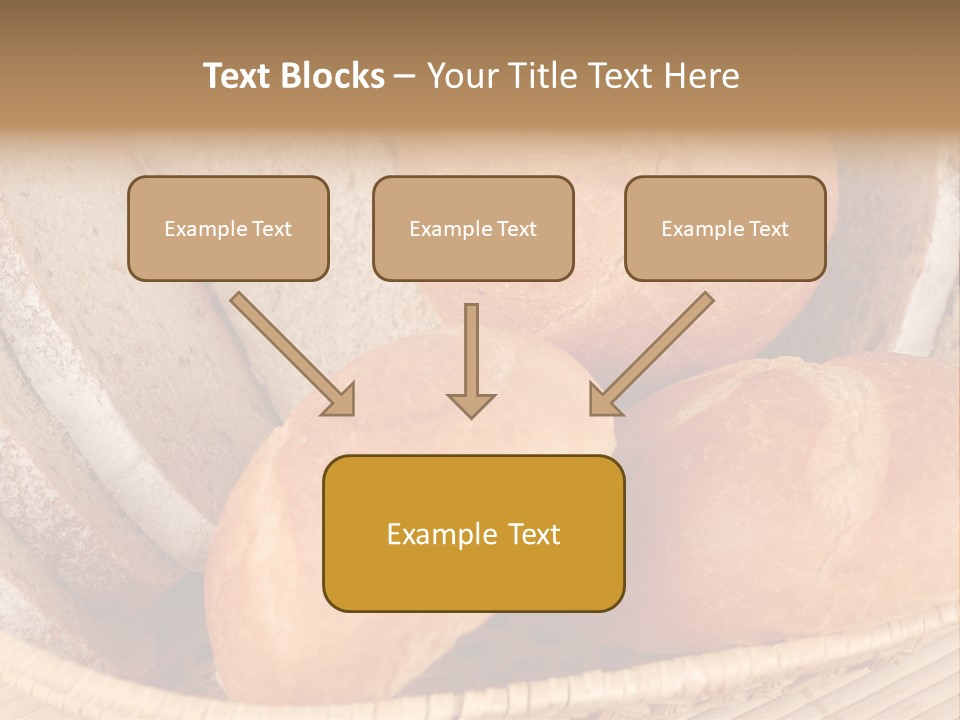 Text Blocks – Your Title Text Here

Example Text

Example Text

Example Text

Example Text